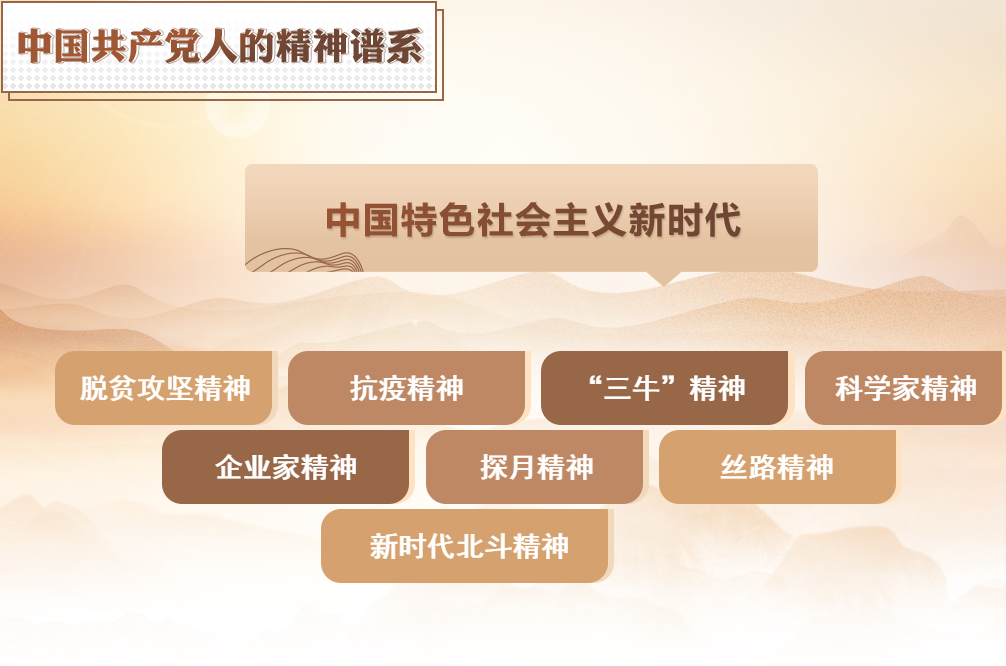 中国共产党人的精神谱系

中国特色社会主义新时代

脱贫攻坚精神
抗疫精神
“三牛”精神
科学家精神
企业家精神
探月精神
丝路精神
新时代北斗精神